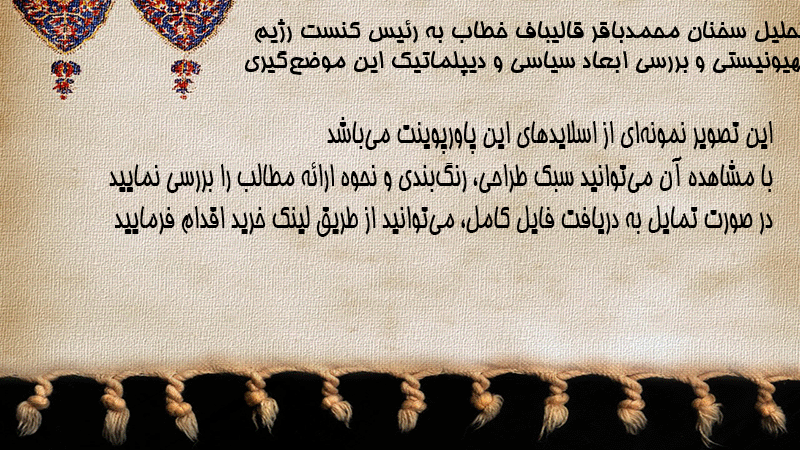 حلیل سخنان محمدباقر قالیباف خطاب به رئیس کنست رژیم هیونیستی و بررسی ابعاد سیاسی و دیپلماتیک این موضع‌گیری

این تصویر نمونه‌ای از اسلایدهای این پاورپوینت می‌باشد
با مشاهده آن می‌توانید سبک طراحی، رنگ‌بندی و نحوه ارائه مطالب را بررسی نمایید
در صورت تمایل به دریافت فایل کامل، می‌توانید از طریق لینک خرید اقدام فرمایید